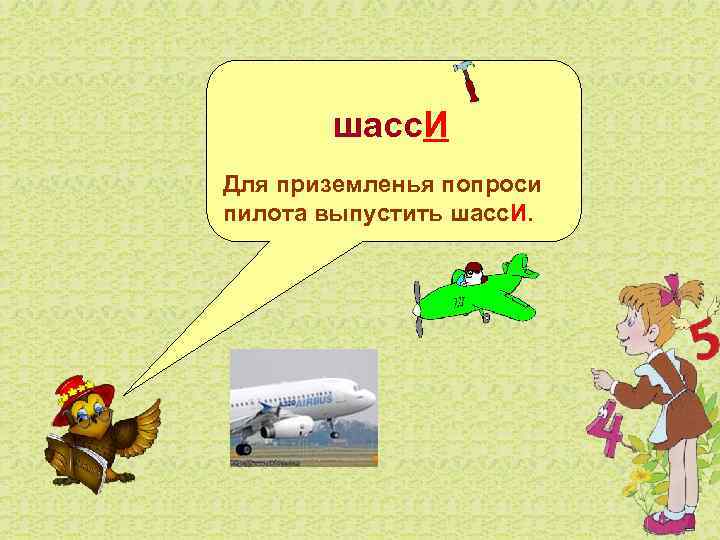 шассИ

Для приземленья попроси пилота выпустить шассИ.

AIRBUS

5

4